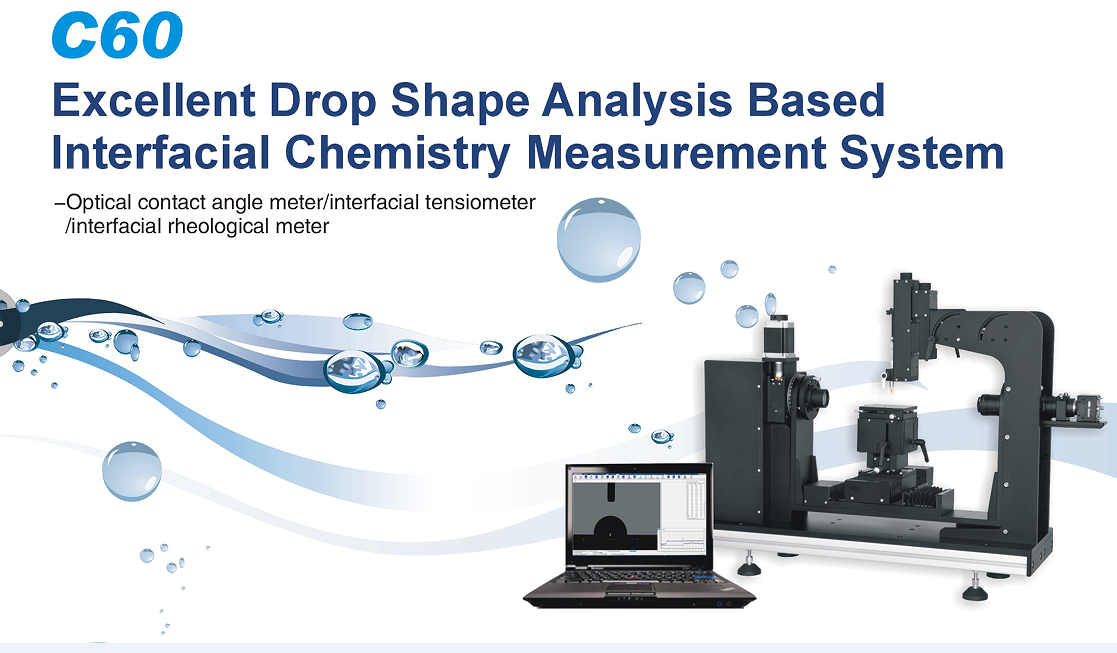 C60

Excellent Drop Shape Analysis Based Interfacial Chemistry Measurement System

–Optical contact angle meter/interfacial tensiometer /interfacial rheological meter